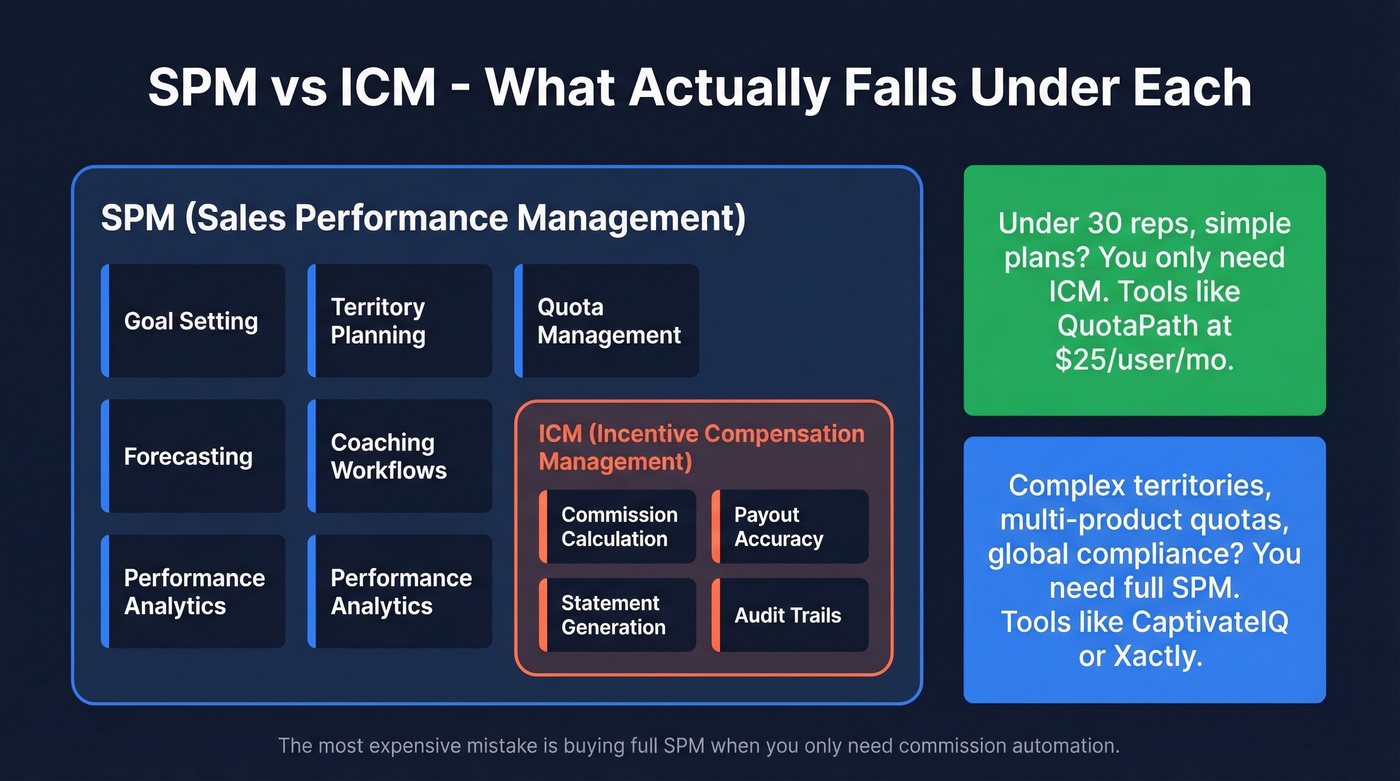 SPM vs ICM - What Actually Falls Under Each

SPM (Sales Performance Management)

Goal Setting

Territory Planning

Quota Management

Forecasting

Coaching Workflows

Performance Analytics

Performance Analytics

ICM (Incentive Compensation Management)

Commission Calculation

Payout Accuracy

Statement Generation

Audit Trails

Under 30 reps, simple plans? You only need ICM. Tools like QuotaPath at $25/user/mo.

Complex territories, multi-product quotas, global compliance? You need full SPM. Tools like CaptivateIQ or Xactly.

The most expensive mistake is buying full SPM when you only need commission automation.